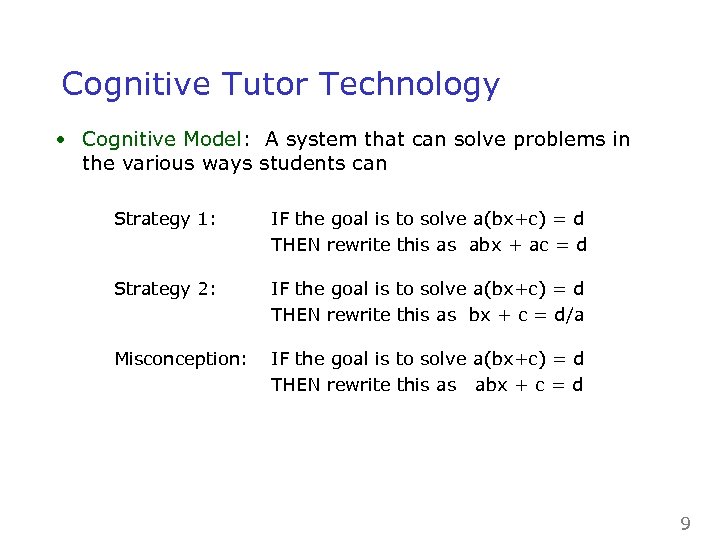 Cognitive Tutor Technology

• Cognitive Model: A system that can solve problems in the various ways students can

Strategy 1: IF the goal is to solve $a(bx+c) = d$
THEN rewrite this as $abx + ac = d$

Strategy 2: IF the goal is to solve $a(bx+c) = d$
THEN rewrite this as $bx + c = d/a$

Misconception: IF the goal is to solve $a(bx+c) = d$
THEN rewrite this as $abx + c = d$

9